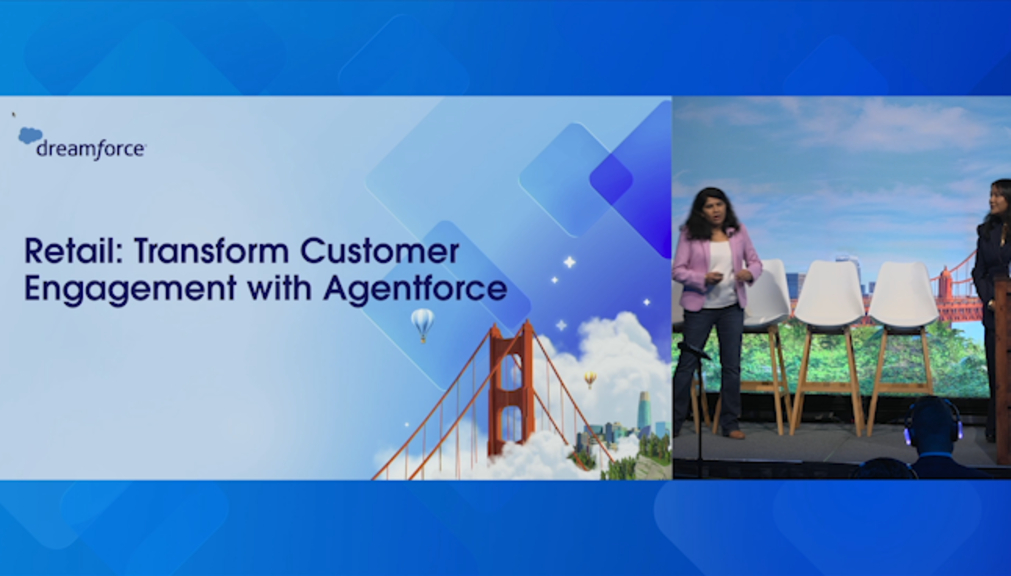 dreamforce

Retail: Transform Customer Engagement with Agentforce